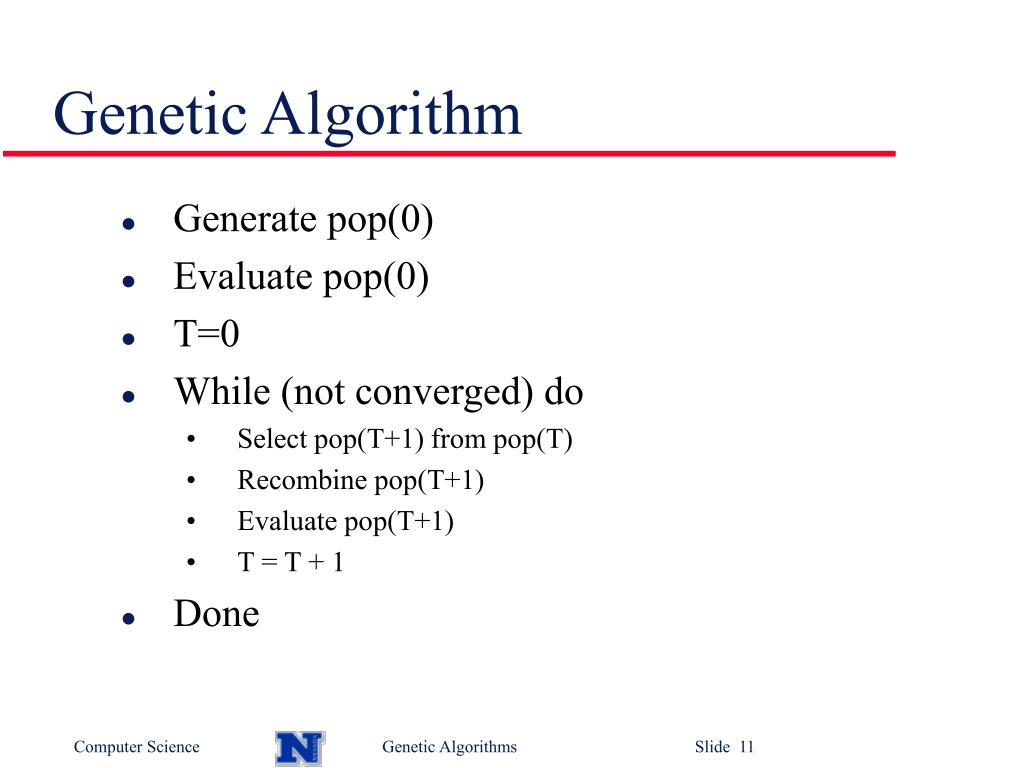 Genetic Algorithm

- Generate pop(0)
- Evaluate pop(0)
- T=0
- While (not converged) do
  - Select pop(T+1) from pop(T)
  - Recombine pop(T+1)
  - Evaluate pop(T+1)
  - T = T + 1
- Done

Computer Science N Genetic Algorithms Slide 11